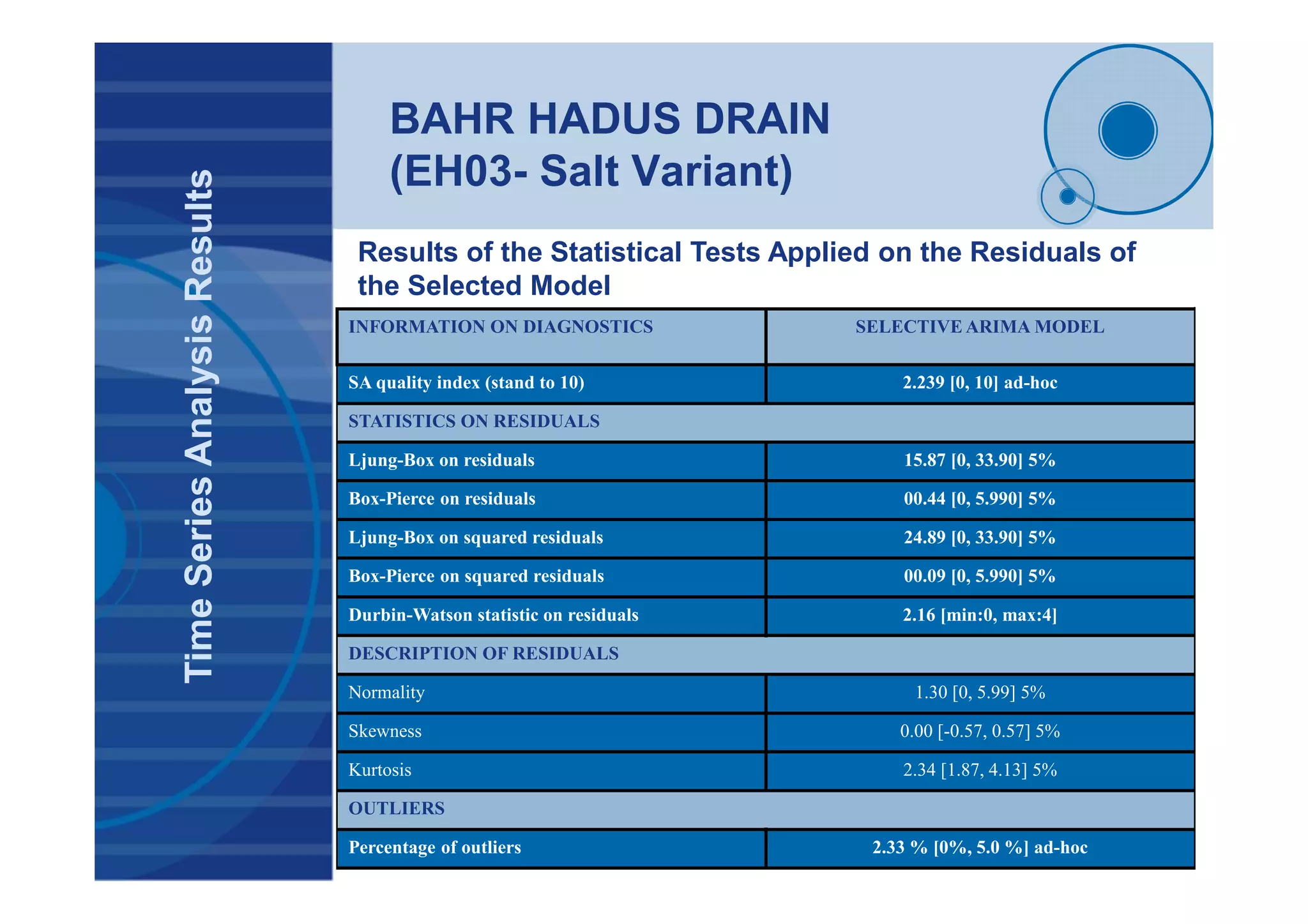 Time Series Analysis Results

BAHR HADUS DRAIN
(EH03- Salt Variant)

Results of the Statistical Tests Applied on the Residuals of the Selected Model

| INFORMATION ON DIAGNOSTICS | SELECTIVE ARIMA MODEL |
|---|---|
| SA quality index (stand to 10) | 2.239 [0, 10] ad-hoc |
| STATISTICS ON RESIDUALS | |
| Ljung-Box on residuals | 15.87 [0, 33.90] 5% |
| Box-Pierce on residuals | 00.44 [0, 5.990] 5% |
| Ljung-Box on squared residuals | 24.89 [0, 33.90] 5% |
| Box-Pierce on squared residuals | 00.09 [0, 5.990] 5% |
| Durbin-Watson statistic on residuals | 2.16 [min:0, max:4] |
| DESCRIPTION OF RESIDUALS | |
| Normality | 1.30 [0, 5.99] 5% |
| Skewness | 0.00 [-0.57, 0.57] 5% |
| Kurtosis | 2.34 [1.87, 4.13] 5% |
| OUTLIERS | |
| Percentage of outliers | 2.33 % [0%, 5.0 %] ad-hoc |